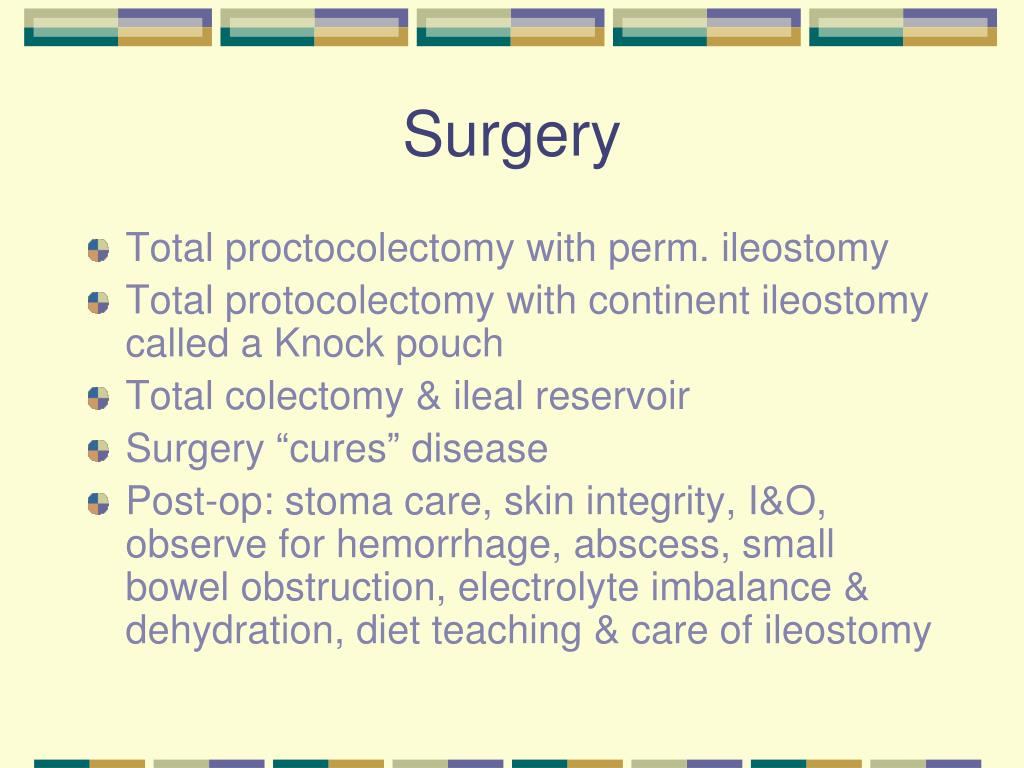 Surgery

Total proctocolectomy with perm. ileostomy

Total protocolectomy with continent ileostomy called a Knock pouch

Total colectomy & ileal reservoir

Surgery “cures” disease

Post-op: stoma care, skin integrity, I&O, observe for hemorrhage, abscess, small bowel obstruction, electrolyte imbalance & dehydration, diet teaching & care of ileostomy